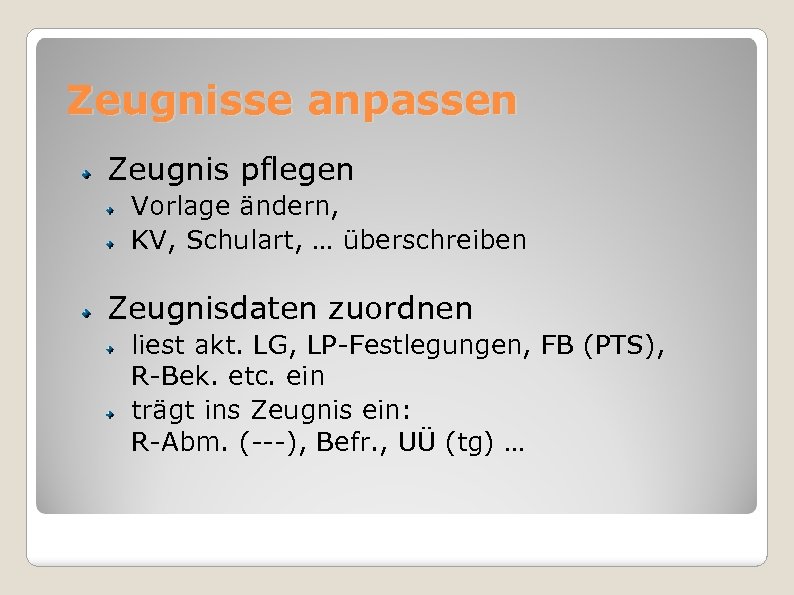 Zeugnisse anpassen

Zeugnis pflegen

Vorlage ändern,

KV, Schulart, … überschreiben

Zeugnisdaten zuordnen

liest akt. LG, LP-Festlegungen, FB (PTS), R-Bek. etc. ein

trägt ins Zeugnis ein: R-Abm. (---), Befr., UÜ (tg) …